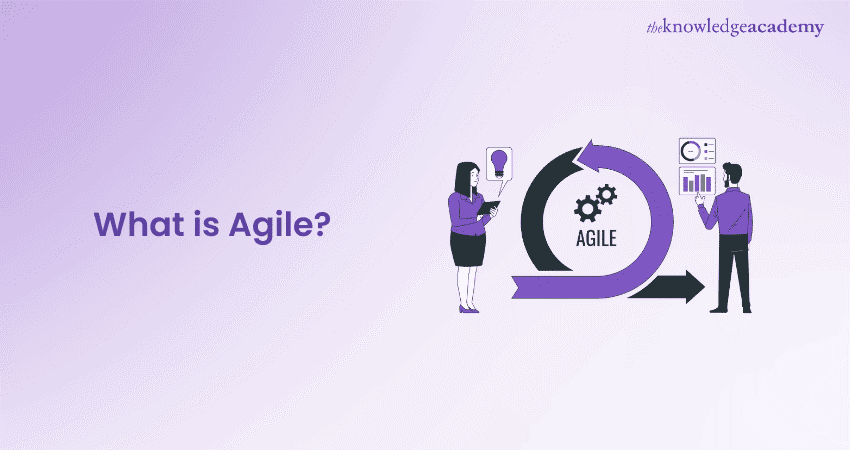 theknowledgeacademy

What is Agile?

AGILE